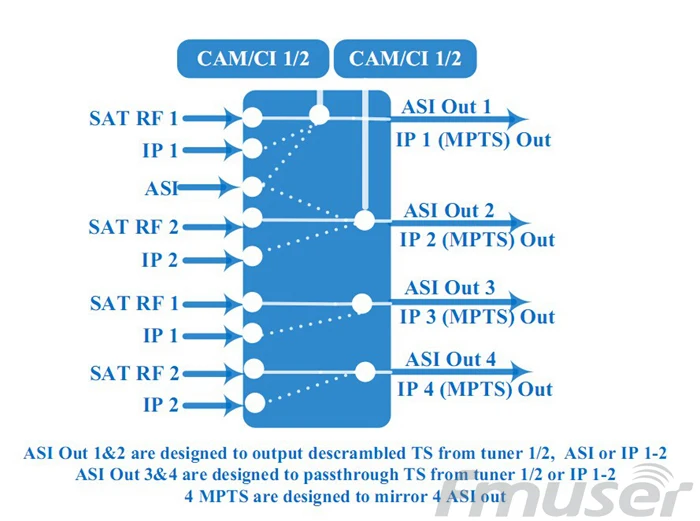 CAM/CI 1/2
CAM/CI 1/2

SAT RF 1
IP 1
ASI
SAT RF 2
IP 2
SAT RF 1
IP 1
SAT RF 2
IP 2

ASI Out 1
IP 1 (MPTS) Out
ASI Out 2
IP 2 (MPTS) Out
ASI Out 3
IP 3 (MPTS) Out
ASI Out 4
IP 4 (MPTS) Out

ASI Out 1&2 are designed to output descrambled TS from tuner 1/2, ASI or IP 1-2
ASI Out 3&4 are designed to passthrough TS from tuner 1/2 or IP 1-2
4 MPTS are designed to mirror 4 ASI out

Fmuser